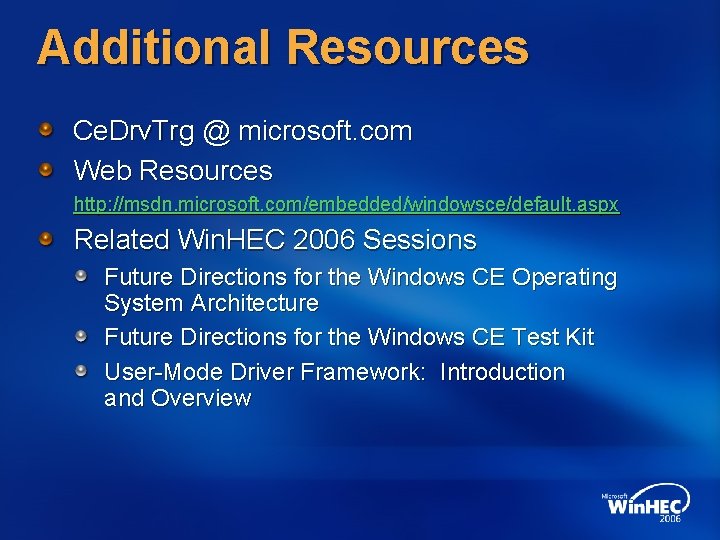 Additional Resources

CeDrvTrg @ microsoft.com

Web Resources

http://msdn.microsoft.com/embedded/windowsce/default.aspx

Related WinHEC 2006 Sessions

Future Directions for the Windows CE Operating System Architecture

Future Directions for the Windows CE Test Kit

User-Mode Driver Framework: Introduction and Overview

Microsoft WinHEC 2006